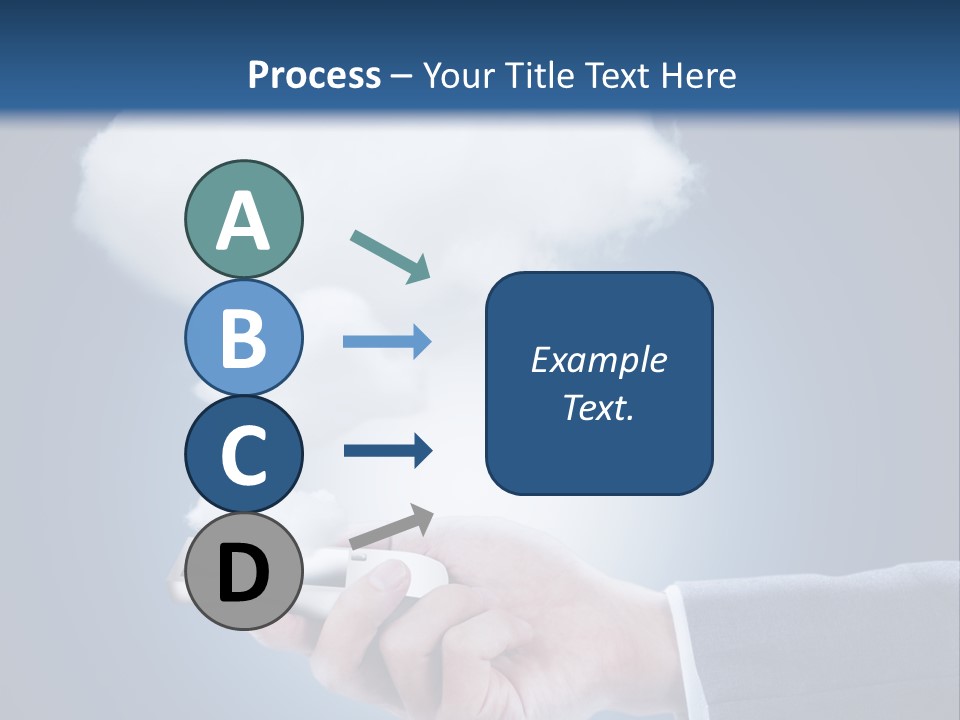 Process – Your Title Text Here

A

B

C

D

Example Text.